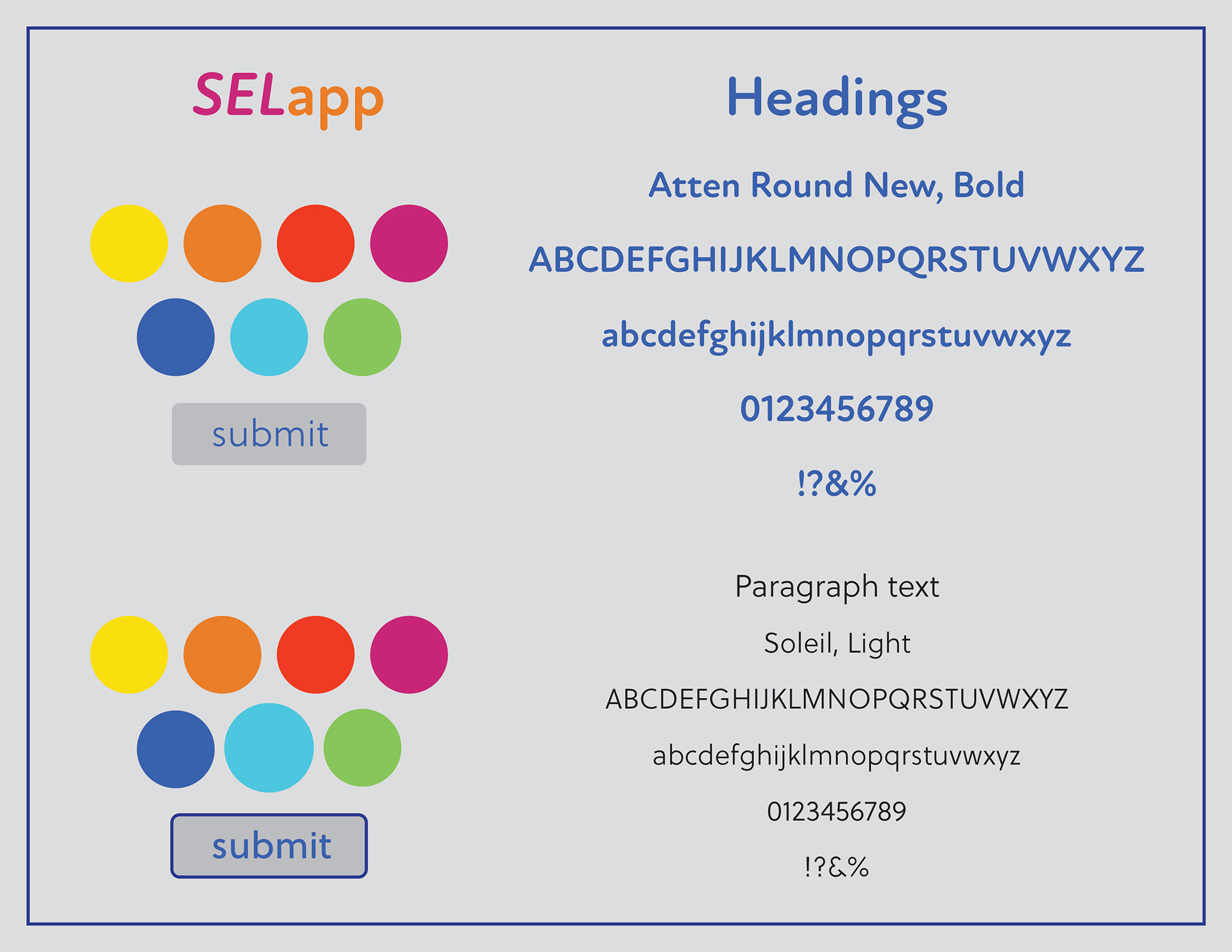 SELapp

submit

submit

Headings

Atten Round New, Bold

ABCDEFGHIJKLMNOPQRSTUVWXYZ

abcdefghijklmnopqrstuvwxyz

0123456789

!?&%

Paragraph text

Soleil, Light

ABCDEFGHIJKLMNOPQRSTUVWXYZ

abcdefghijklmnopqrstuvwxyz

0123456789

!?&%